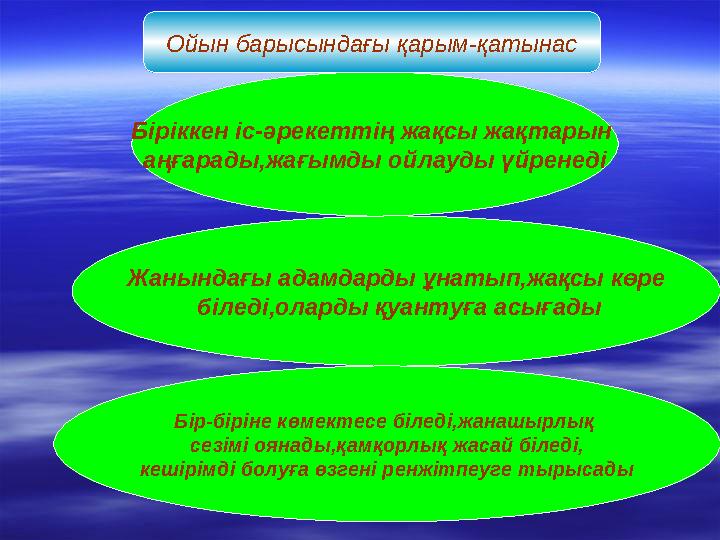 Ойын барысындағы қарым-қатынас

Біріккен іс-әрекеттің жақсы жақтарын аңғарады,жағымды ойлауды үйренеді

Жанындағы адамдарды ұнатып,жақсы көре біледі,оларды қуантуға асығады

Бір-біріне көмектесе біледі,жанашырлық сезімі оянады,қамқорлық жасай біледі, кешірімді болуға өзгені ренжітпеуге тырысады